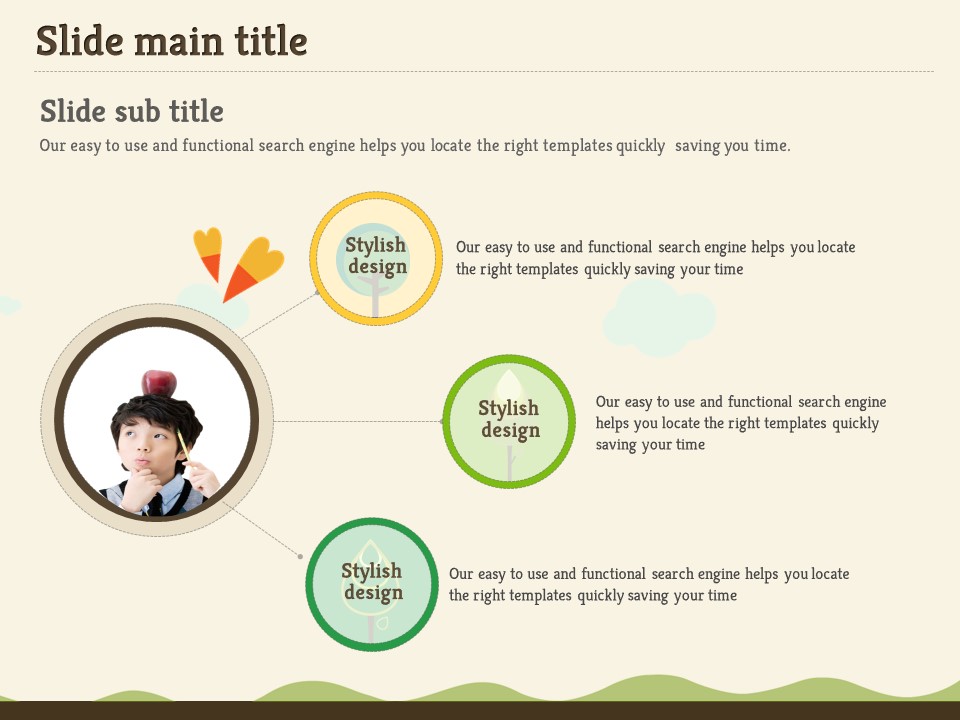 Slide main title

Slide sub title

Our easy to use and functional search engine helps you locate the right templates quickly saving you time.

Stylish design

Our easy to use and functional search engine helps you locate the right templates quickly saving your time

Stylish design

Our easy to use and functional search engine helps you locate the right templates quickly saving your time

Stylish design

Our easy to use and functional search engine helps you locate the right templates quickly saving your time